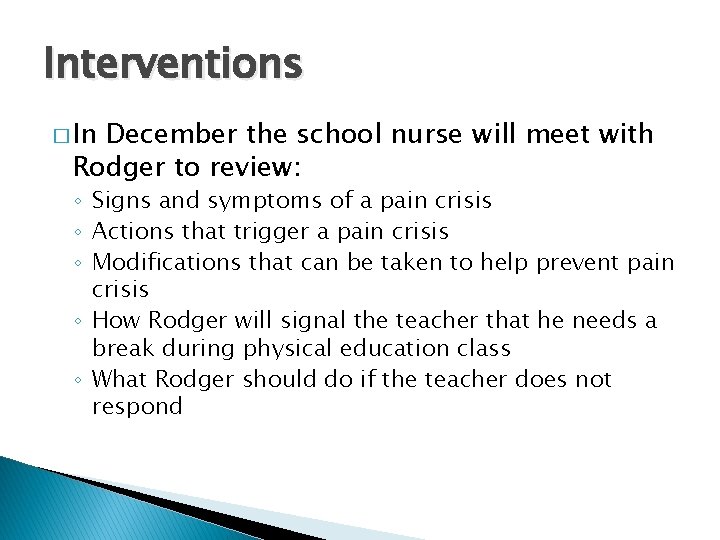 Interventions

□ In December the school nurse will meet with Rodger to review:

◦ Signs and symptoms of a pain crisis
◦ Actions that trigger a pain crisis
◦ Modifications that can be taken to help prevent pain crisis
◦ How Rodger will signal the teacher that he needs a break during physical education class
◦ What Rodger should do if the teacher does not respond